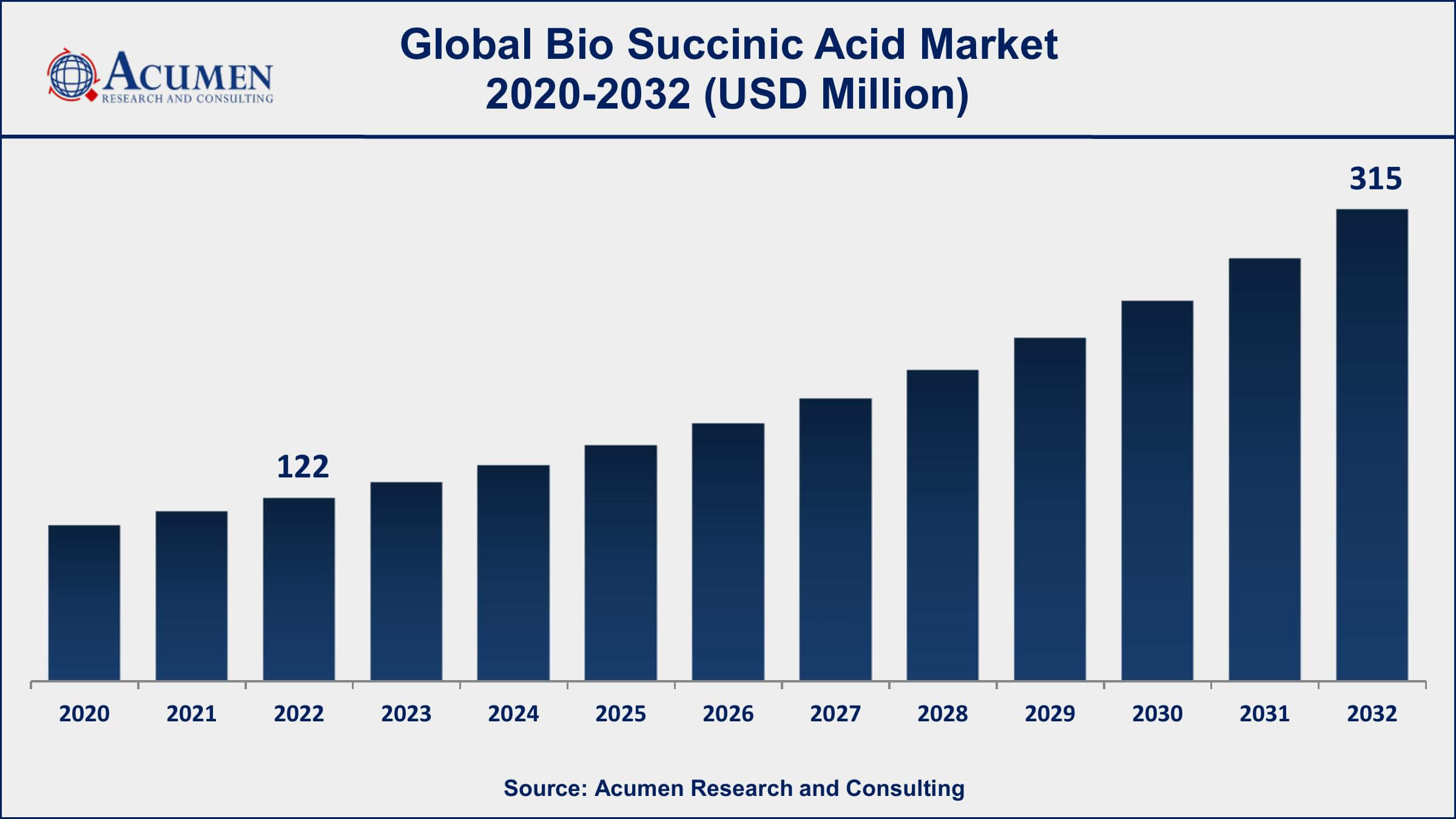 ACUMEN
RESEARCH AND CONSULTING

Global Bio Succinic Acid Market
2020-2032 (USD Million)

122

315

2020
2021
2022
2023
2024
2025
2026
2027
2028
2029
2030
2031
2032

Source: Acumen Research and Consulting